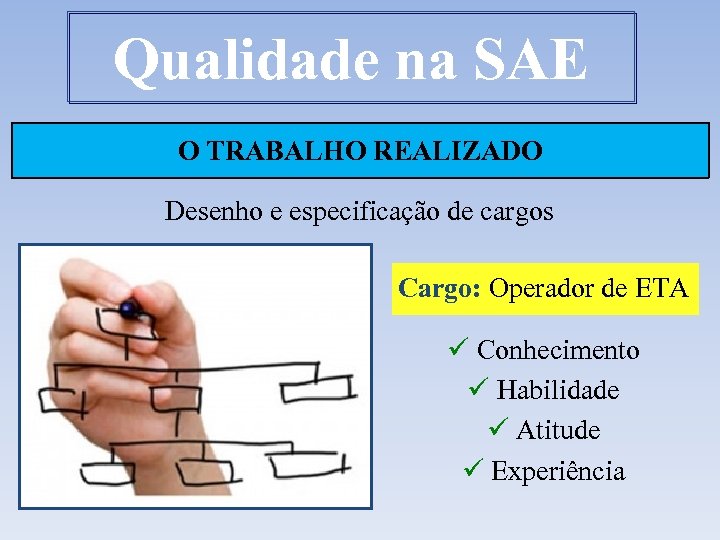 Qualidade na SAE

O TRABALHO REALIZADO

Desenho e especificação de cargos

Cargo: Operador de ETA

✓ Conhecimento
✓ Habilidade
✓ Atitude
✓ Experiência